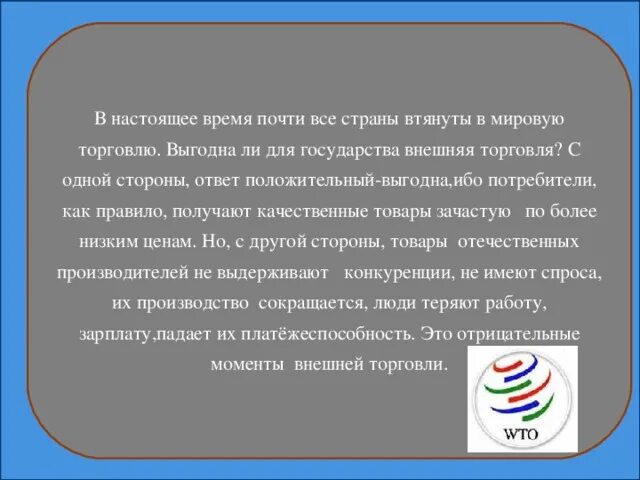 В настоящее время почти все страны втянуты в мировую торговлю. Выгодна ли для государства внешняя торговля? С одной стороны, ответ положительный-выгодна,ибо потребители, как правило, получают качественные товары зачастую по более низким ценам. Но, с другой стороны, товары отечественных производителей не выдерживают конкуренции, не имеют спроса, их производство сокращается, люди теряют работу, зарплату,падает их платёжеспособность. Это отрицательные моменты внешней торговли.

WTO